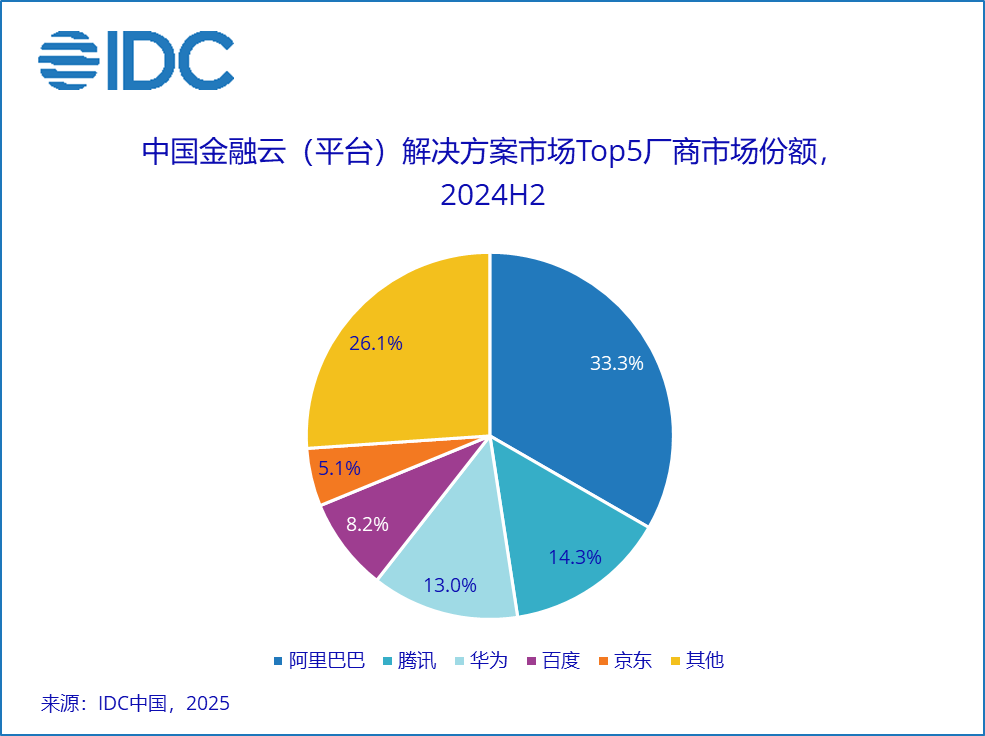 IDC

中国金融云（平台）解决方案市场Top5厂商市场份额，2024H2

33.3%
14.3%
13.0%
8.2%
5.1%
26.1%

阿里巴巴 腾讯 华为 百度 京东 其他

来源：IDC中国，2025